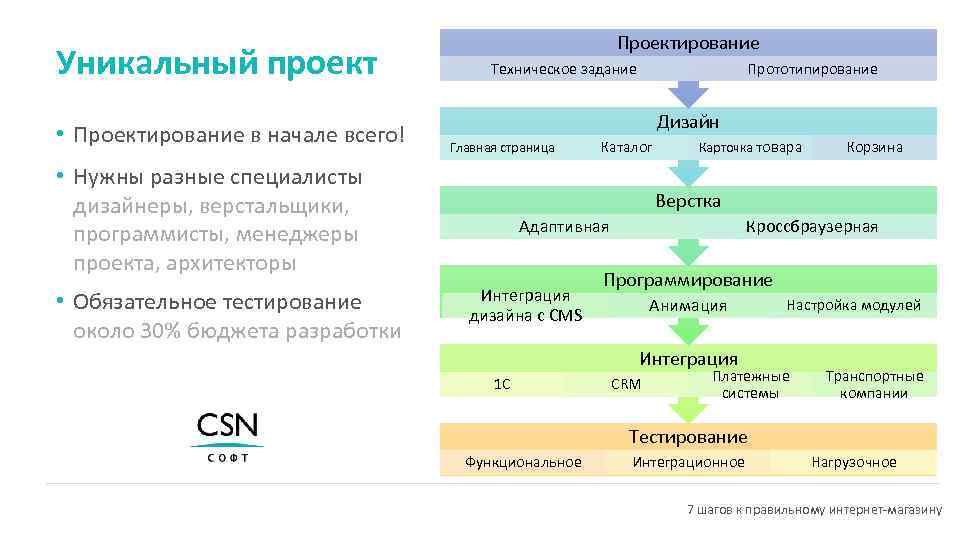 Уникальный проект

• Проектирование в начале всего!

• Нужны разные специалисты
дизайнеры, верстальщики, программисты, менеджеры проекта, архитекторы

• Обязательное тестирование
около 30% бюджета разработки

CSN
СОФТ

Проектирование
Техническое задание
Прототипирование

Дизайн
Главная страница
Каталог
Карточка товара
Корзина

Верстка
Адаптивная
Кроссбраузерная

Программирование
Интеграция дизайна с CMS
Анимация
Настройка модулей

Интеграция
1С
CRM
Платежные системы
Транспортные компании

Тестирование
Функциональное
Интеграционное
Нагрузочное

7 шагов к правильному интернет-магазину